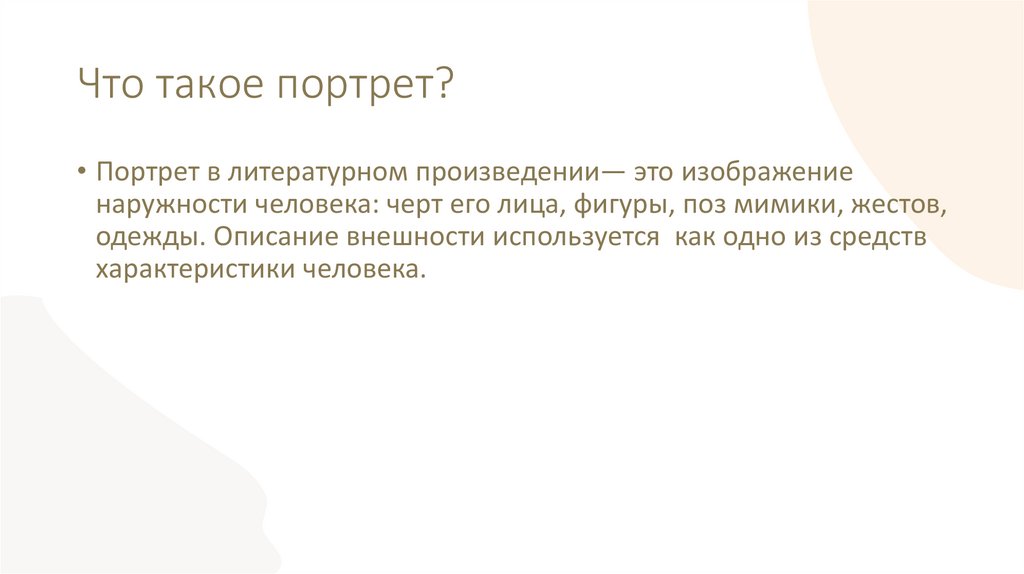 Что такое портрет?

• Портрет в литературном произведении— это изображение наружности человека: черт его лица, фигуры, поз мимики, жестов, одежды. Описание внешности используется  как одно из средств характеристики человека.